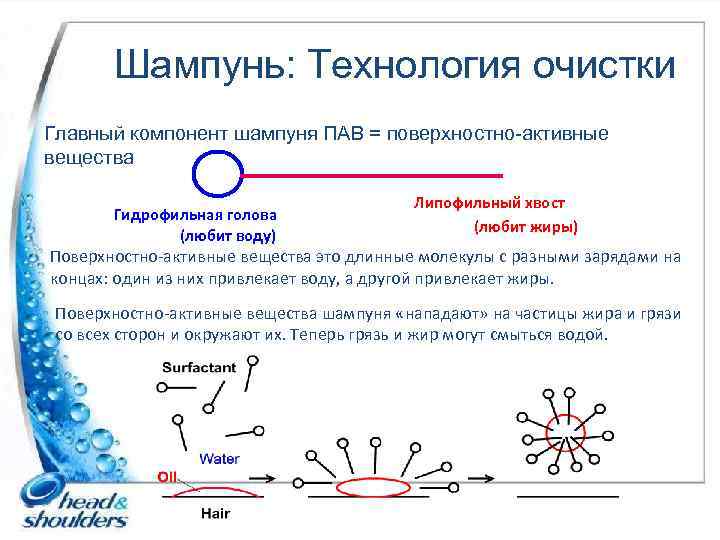 Шампунь: Технология очистки

Главный компонент шампуня ПАВ = поверхностно-активные вещества

Гидрофильная голова
(любит воду)

Липофильный хвост
(любит жиры)

Поверхностно-активные вещества это длинные молекулы с разными зарядами на концах: один из них привлекает воду, а другой привлекает жиры.

Поверхностно-активные вещества шампуня «нападают» на частицы жира и грязи со всех сторон и окружают их. Теперь грязь и жир могут смыться водой.

Surfactant

Water

Oil

Hair

head & shoulders